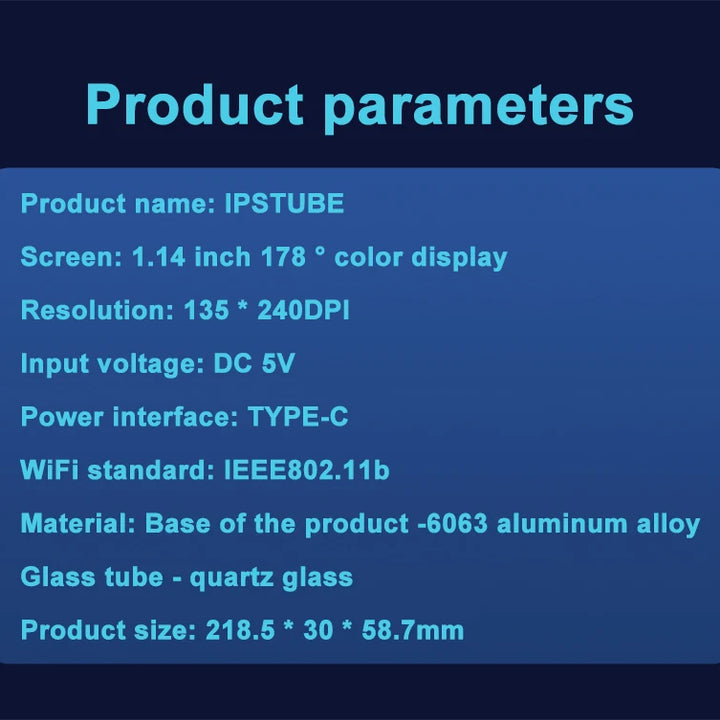 Product parameters

Product name: IPSTUBE

Screen: 1.14 inch 178 ° color display

Resolution: 135 * 240DPI

Input voltage: DC 5V

Power interface: TYPE-C

WiFi standard: IEEE802.11b

Material: Base of the product -6063 aluminum alloy

Glass tube - quartz glass

Product size: 218.5 * 30 * 58.7mm